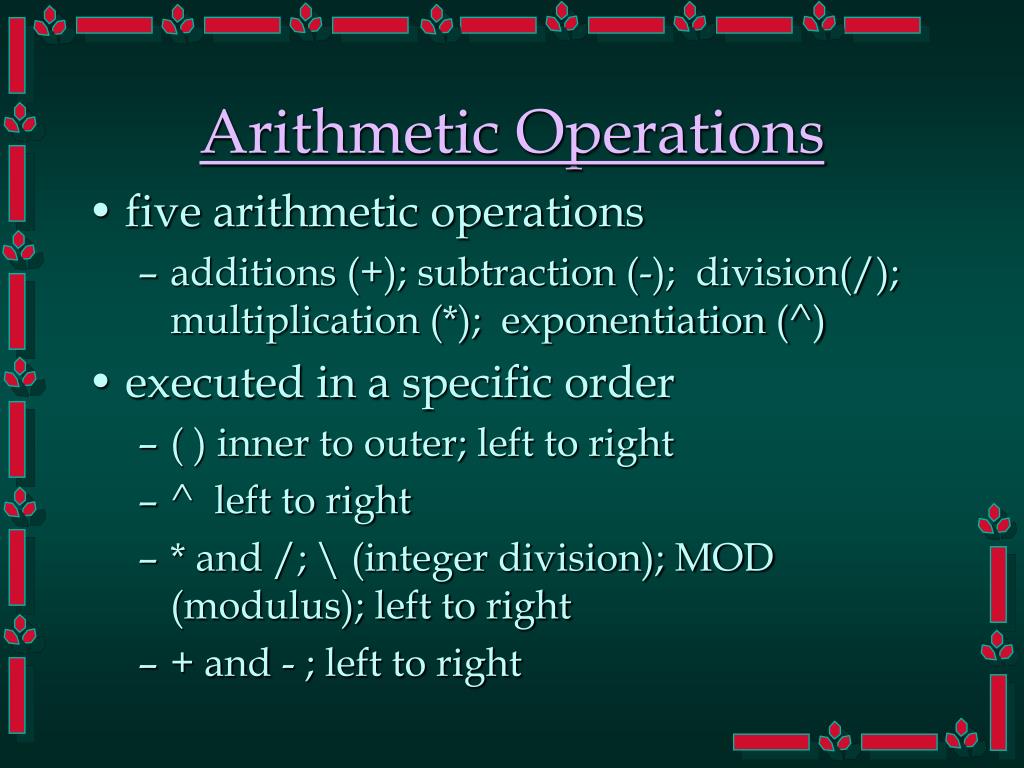 Arithmetic Operations

• five arithmetic operations
– additions (+); subtraction (-); division(/); multiplication (*); exponentiation (^)

• executed in a specific order
– ( ) inner to outer; left to right
– ^ left to right
– * and /; \ (integer division); MOD (modulus); left to right
– + and - ; left to right